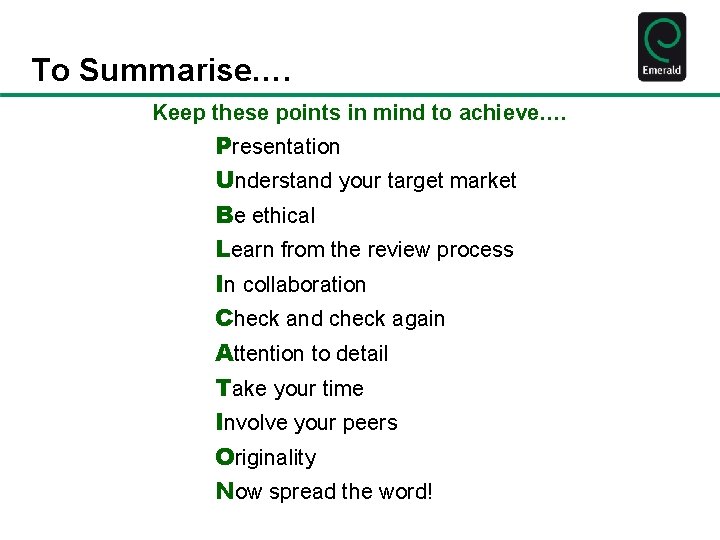 To Summarise….

Emerald

Keep these points in mind to achieve….

Presentation

Understand your target market

Be ethical

Learn from the review process

In collaboration

Check and check again

Attention to detail

Take your time

Involve your peers

Originality

Now spread the word!